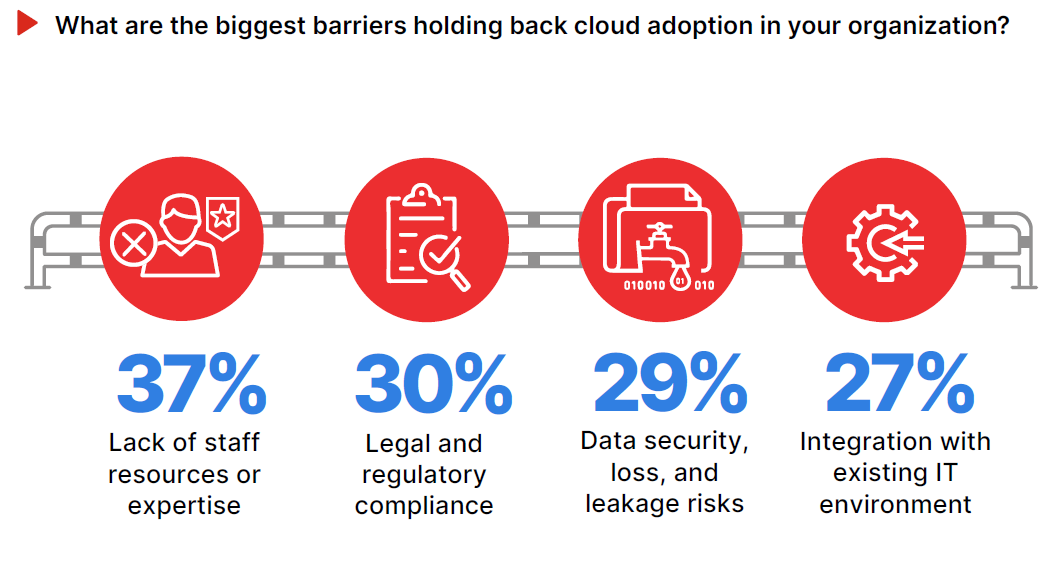 What are the biggest barriers holding back cloud adoption in your organization?

010010 01 010

37%
Lack of staff resources or expertise

30%
Legal and regulatory compliance

29%
Data security, loss, and leakage risks

27%
Integration with existing IT environment